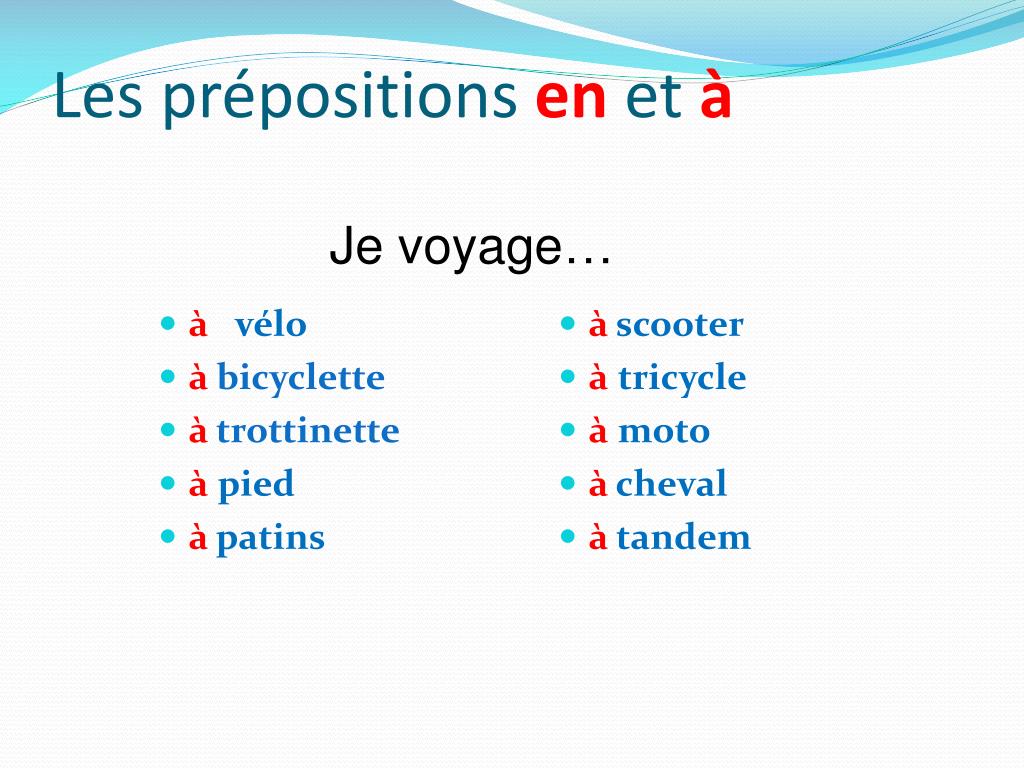 Les prépositions en et à

Je voyage…

- à vélo
- à bicyclette
- à trottinette
- à pied
- à patins

- à scooter
- à tricycle
- à moto
- à cheval
- à tandem